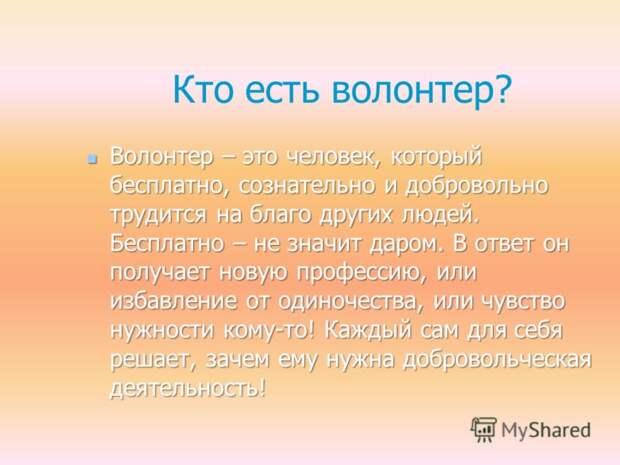 Кто есть волонтер?

Волонтер – это человек, который бесплатно, сознательно и добровольно трудится на благо других людей. Бесплатно – не значит даром. В ответ он получает новую профессию, или избавление от одиночества, или чувство нужности кому-то! Каждый сам для себя решает, зачем ему нужна добровольческая деятельность!

MyShared